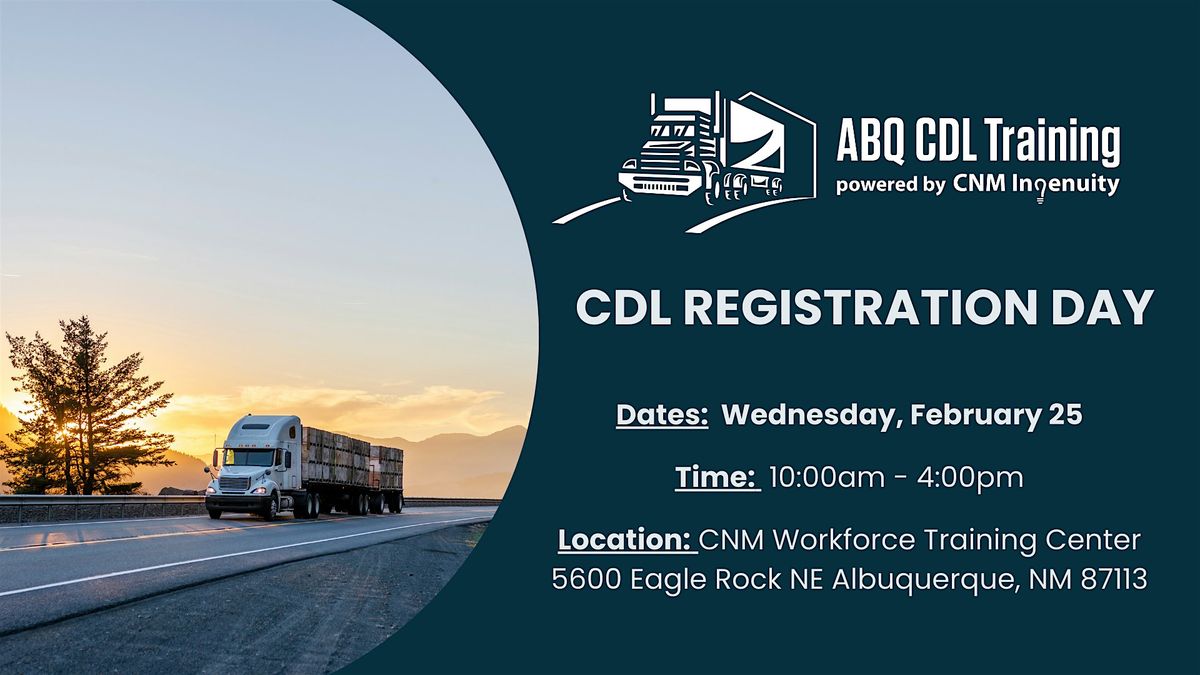 ABQ CDL Training
powered by CNM Ingenuity

CDL REGISTRATION DAY

Dates: Wednesday, February 25

Time: 10:00am - 4:00pm

Location: CNM Workforce Training Center
5600 Eagle Rock NE Albuquerque, NM 87113